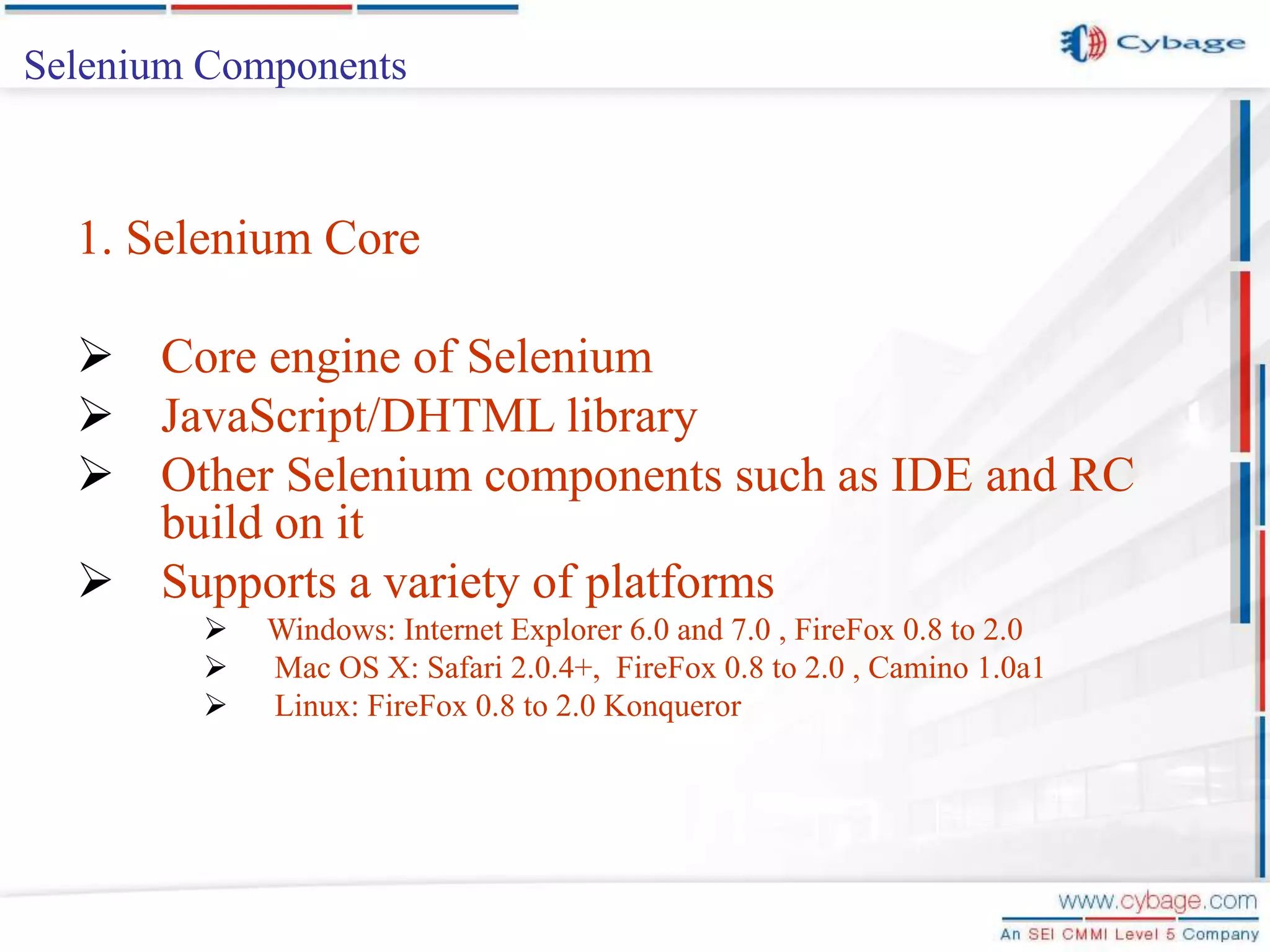 Selenium Components

Cybage

1. Selenium Core

➢ Core engine of Selenium
➢ JavaScript/DHTML library
➢ Other Selenium components such as IDE and RC build on it
➢ Supports a variety of platforms
  ➢ Windows: Internet Explorer 6.0 and 7.0 , FireFox 0.8 to 2.0
  ➢ Mac OS X: Safari 2.0.4+, FireFox 0.8 to 2.0 , Camino 1.0a1
  ➢ Linux: FireFox 0.8 to 2.0 Konqueror

www.cybage.com
An SEI CMMI Level 5 Company